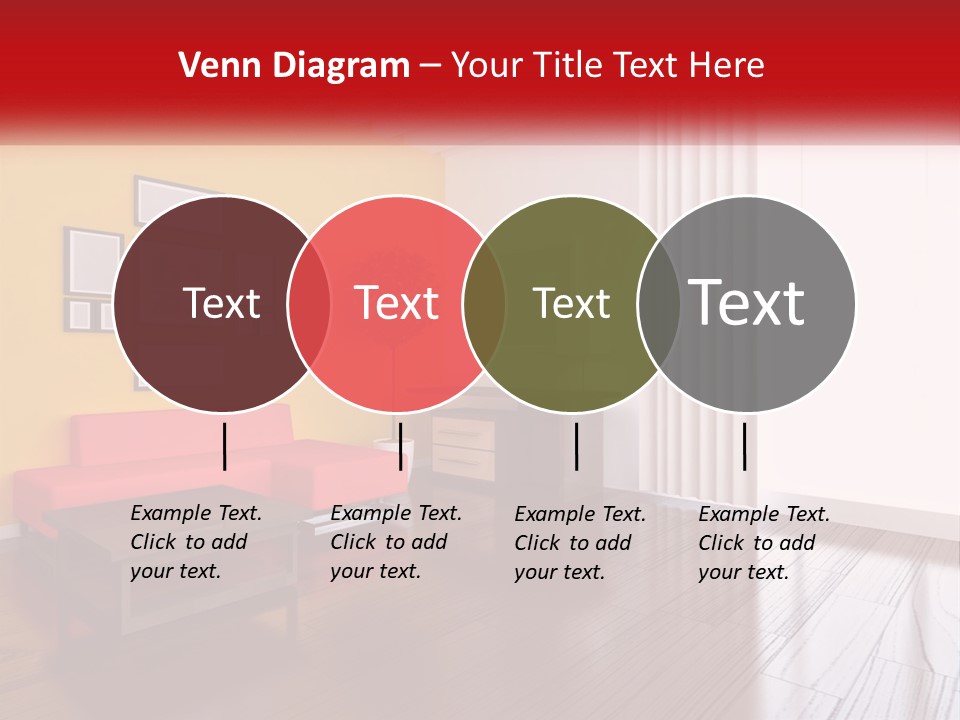 Venn Diagram – Your Title Text Here

Text

Text

Text

Text

Example Text. Click to add your text.

Example Text. Click to add your text.

Example Text. Click to add your text.

Example Text. Click to add your text.